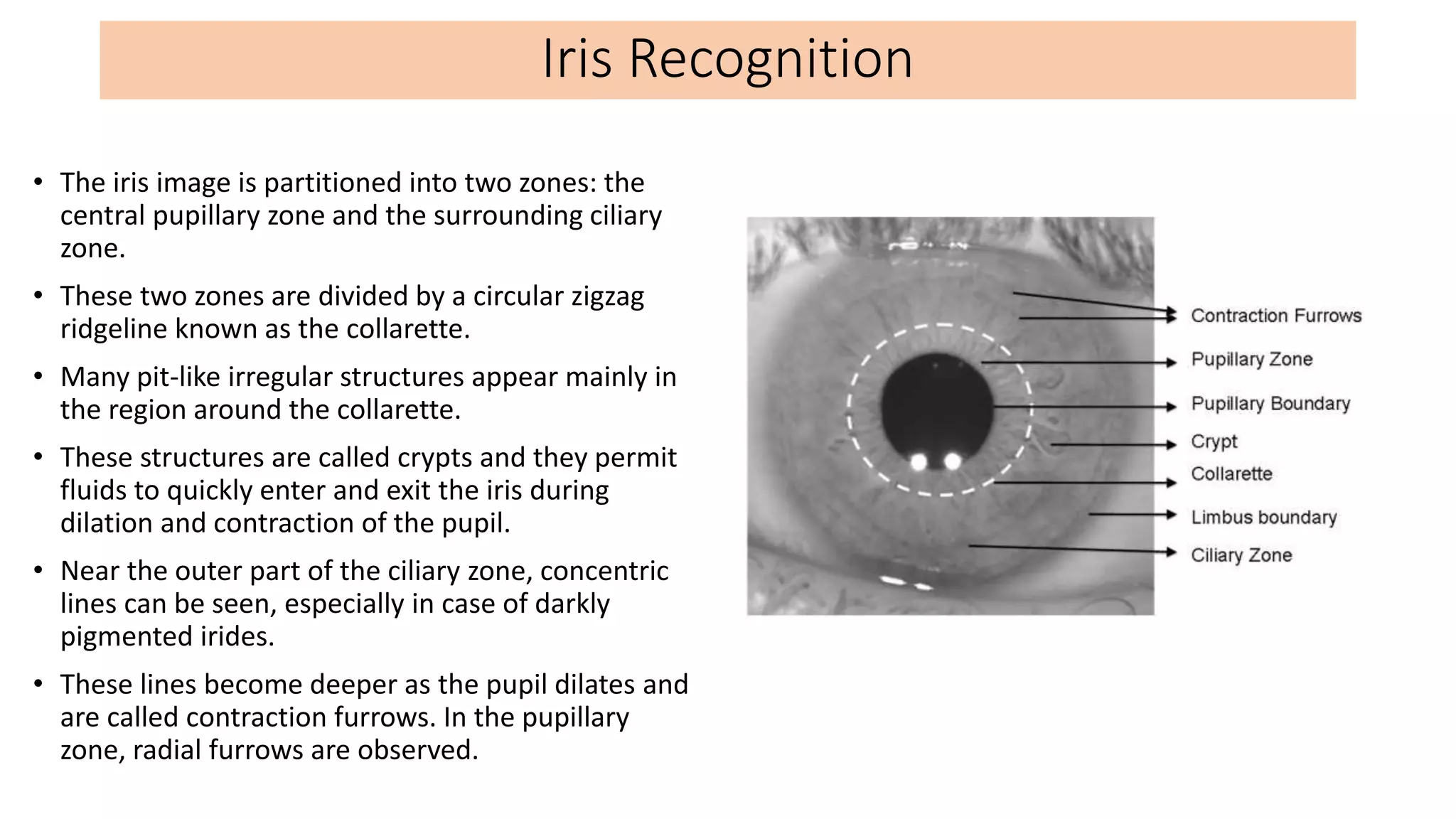 Iris Recognition

• The iris image is partitioned into two zones: the central pupillary zone and the surrounding ciliary zone.

• These two zones are divided by a circular zigzag ridgeline known as the collarette.

• Many pit-like irregular structures appear mainly in the region around the collarette.

• These structures are called crypts and they permit fluids to quickly enter and exit the iris during dilation and contraction of the pupil.

• Near the outer part of the ciliary zone, concentric lines can be seen, especially in case of darkly pigmented irides.

• These lines become deeper as the pupil dilates and are called contraction furrows. In the pupillary zone, radial furrows are observed.

Contraction Furrows
Pupillary Zone
Pupillary Boundary
Crypt
Collarette
Limbus boundary
Ciliary Zone